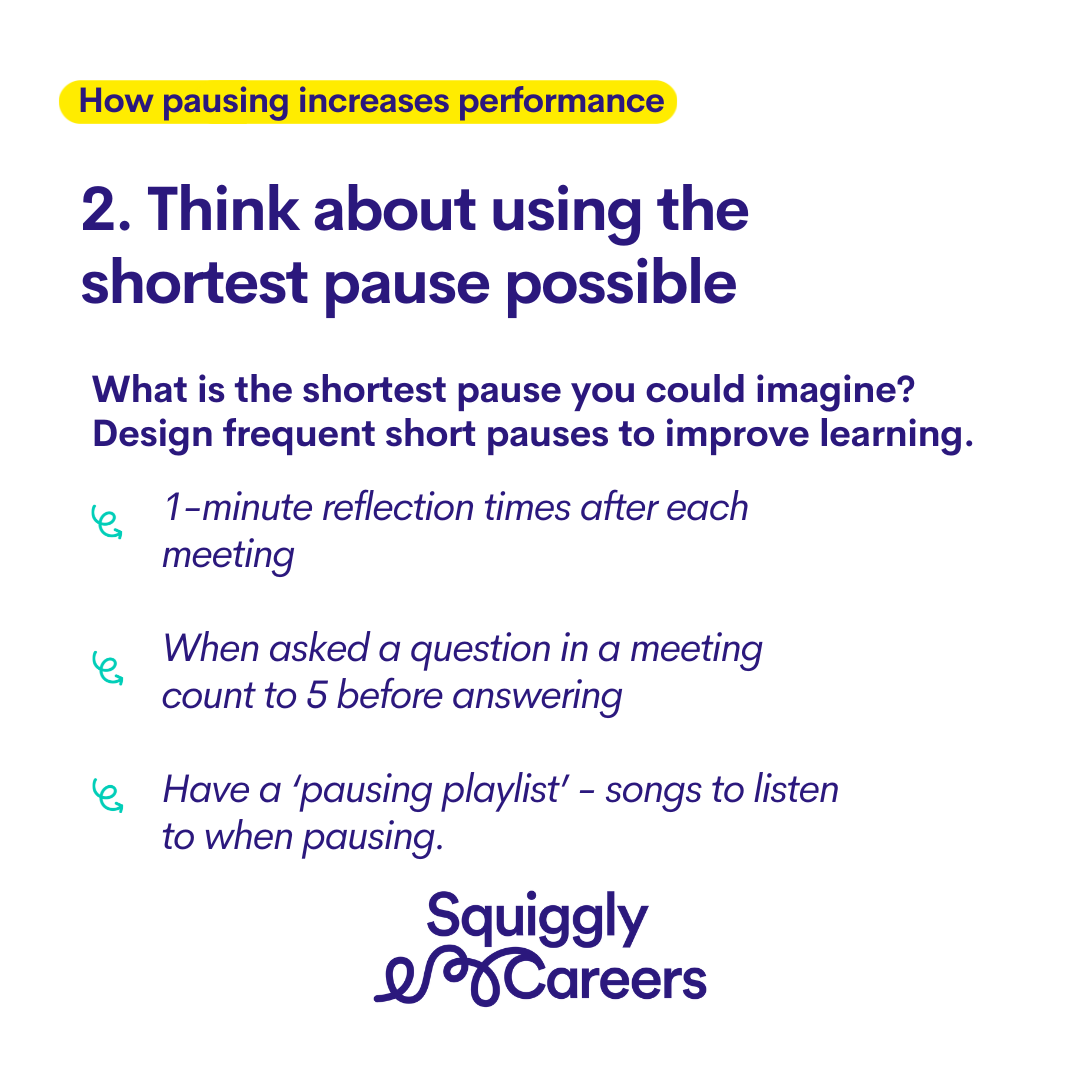 How pausing increases performance

2. Think about using the shortest pause possible

What is the shortest pause you could imagine? Design frequent short pauses to improve learning.

1-minute reflection times after each meeting

When asked a question in a meeting count to 5 before answering

Have a 'pausing playlist' - songs to listen to when pausing.

Squiggly Careers